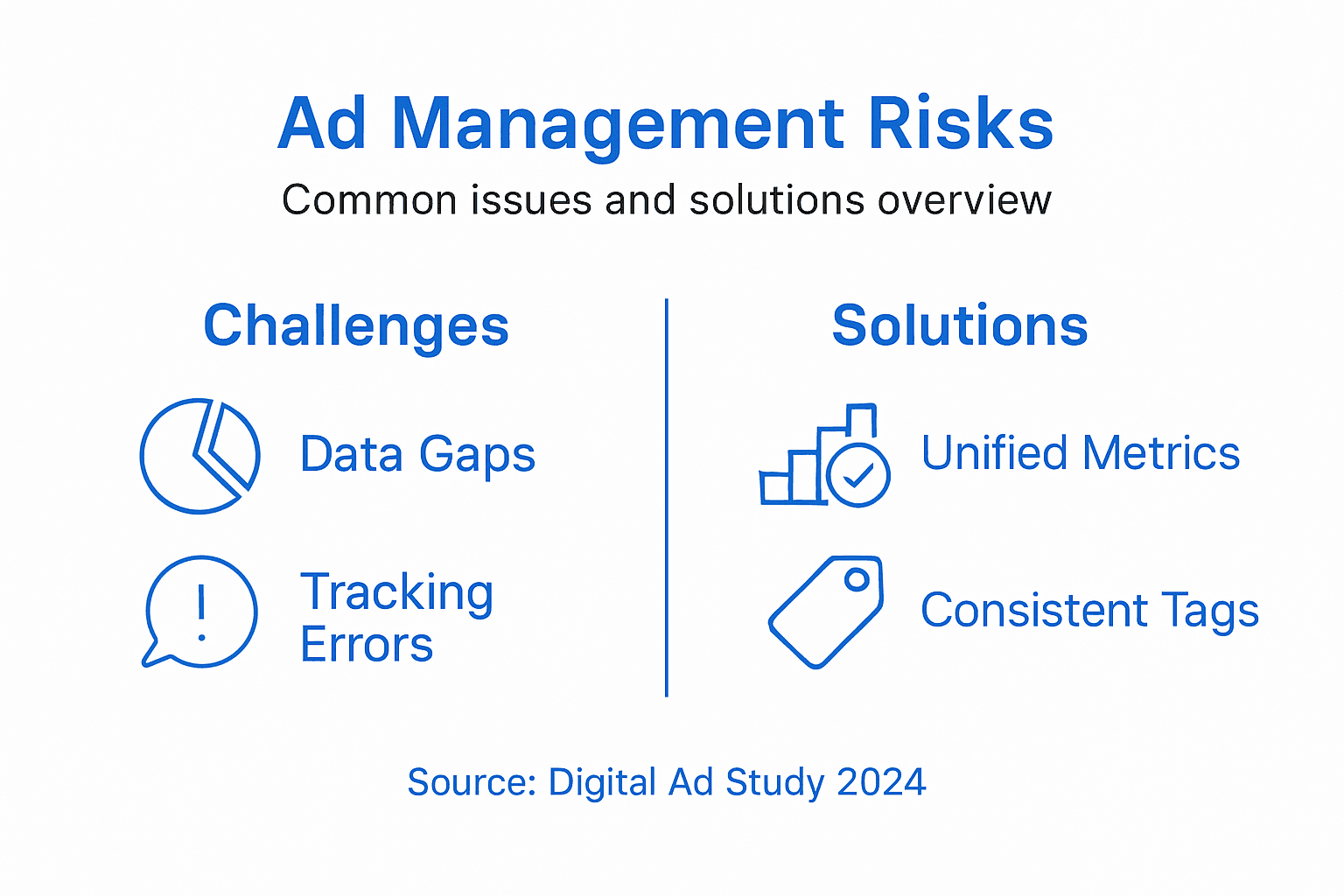 Ad Management Risks

Common issues and solutions overview

Challenges

Data Gaps

Tracking Errors

Solutions

Unified Metrics

Consistent Tags

Source: Digital Ad Study 2024